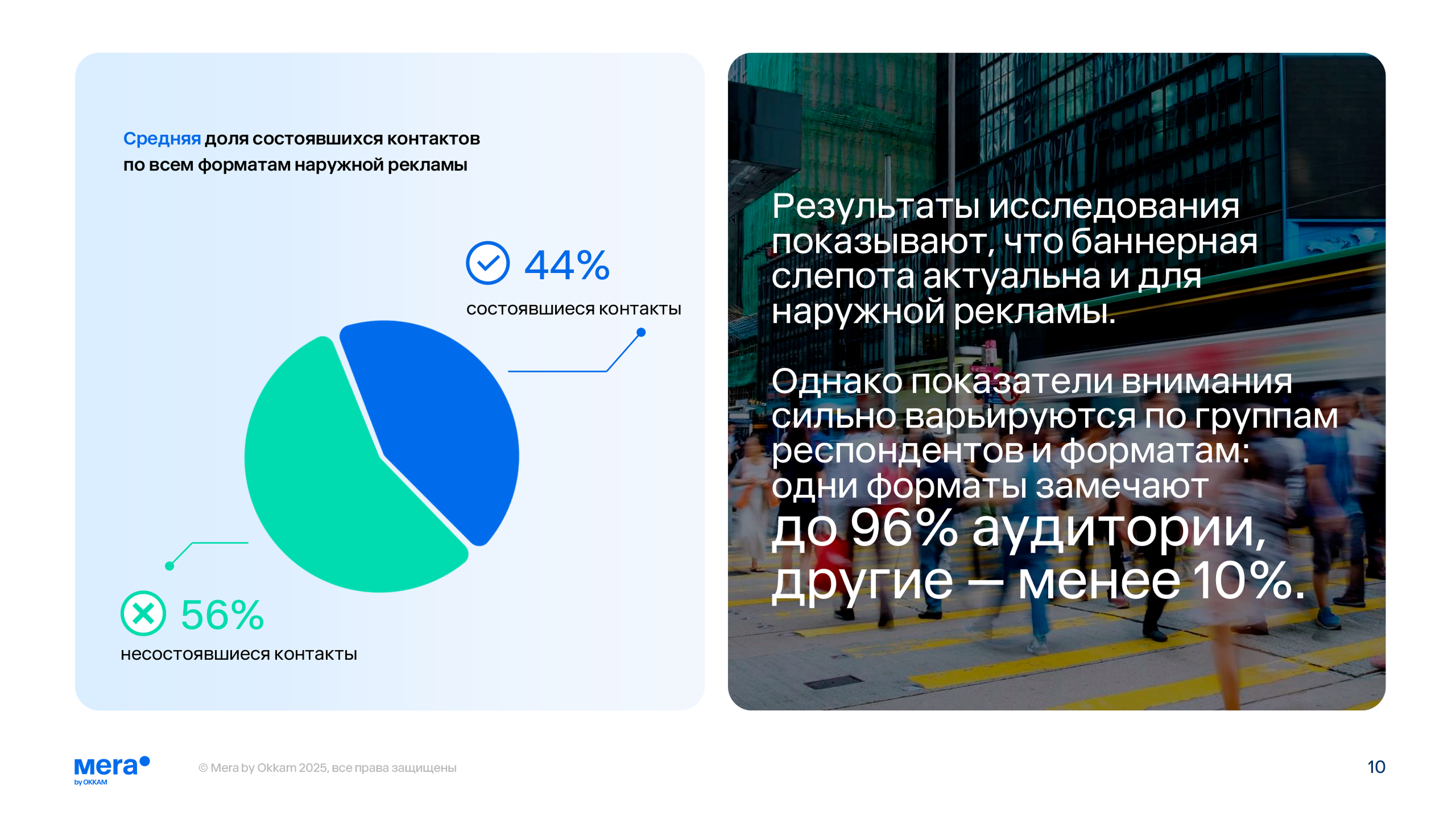 Средняя доля состоявшихся контактов по всем форматам наружной рекламы

44%
состоявшиеся контакты

56%
несостоявшиеся контакты

Результаты исследования показывают, что баннерная слепота актуальна и для наружной рекламы.

Однако показатели внимания сильно варьируются по группам респондентов и форматам: одни форматы замечают до 96% аудитории, другие — менее 10%.

mera
by OKKAM

© Mera by Okkam 2025, все права защищены

10